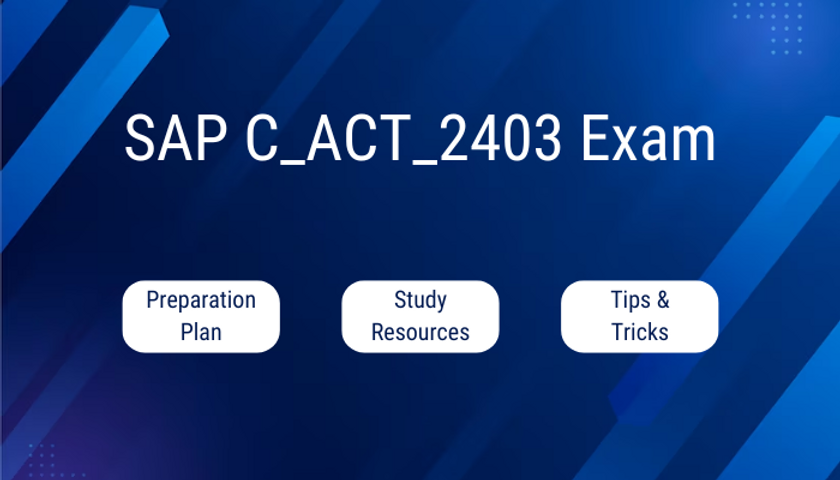 SAP C_ACT_2403 Exam

Preparation Plan

Study Resources

Tips & Tricks